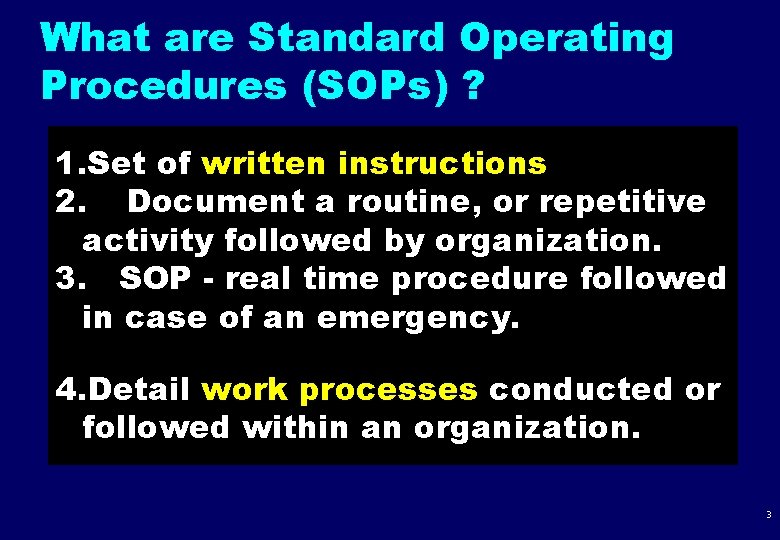 What are Standard Operating Procedures (SOPs) ?

1.Set of written instructions
2. Document a routine, or repetitive activity followed by organization.
3. SOP - real time procedure followed in case of an emergency.

4.Detail work processes conducted or followed within an organization.

3